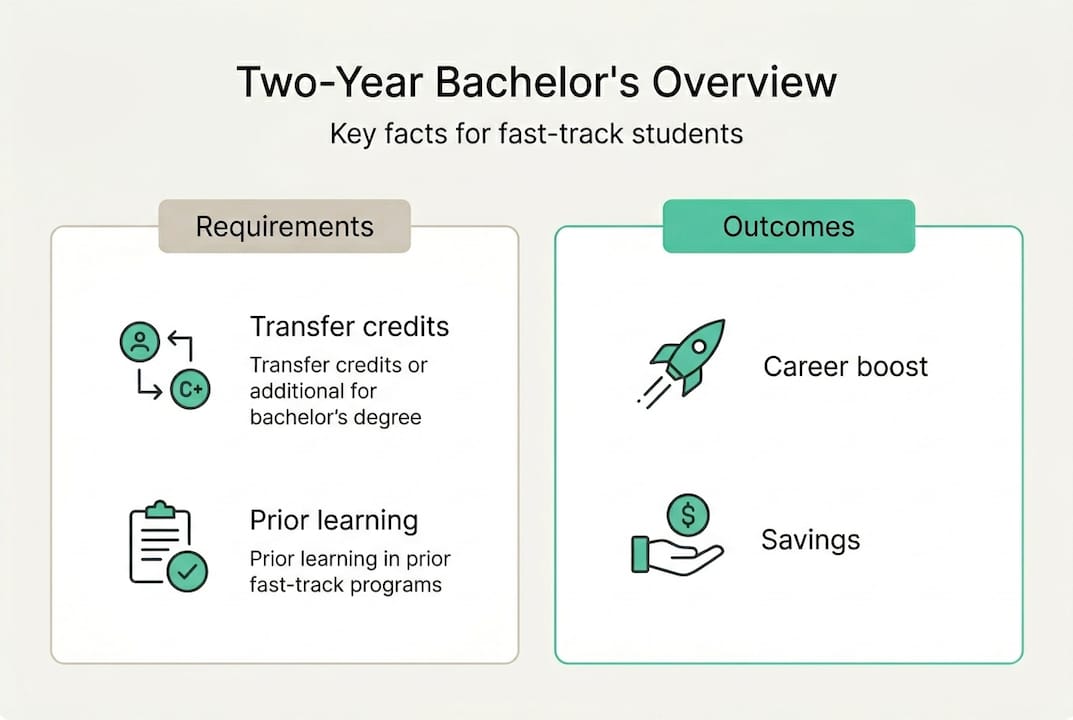 Two-Year Bachelor's Overview

Key facts for fast-track students

Requirements

C+

Transfer credits

Transfer credits or additional for bachelor's degree

Prior learning

Prior learning in prior fast-track programs

Outcomes

Career boost

$

Savings